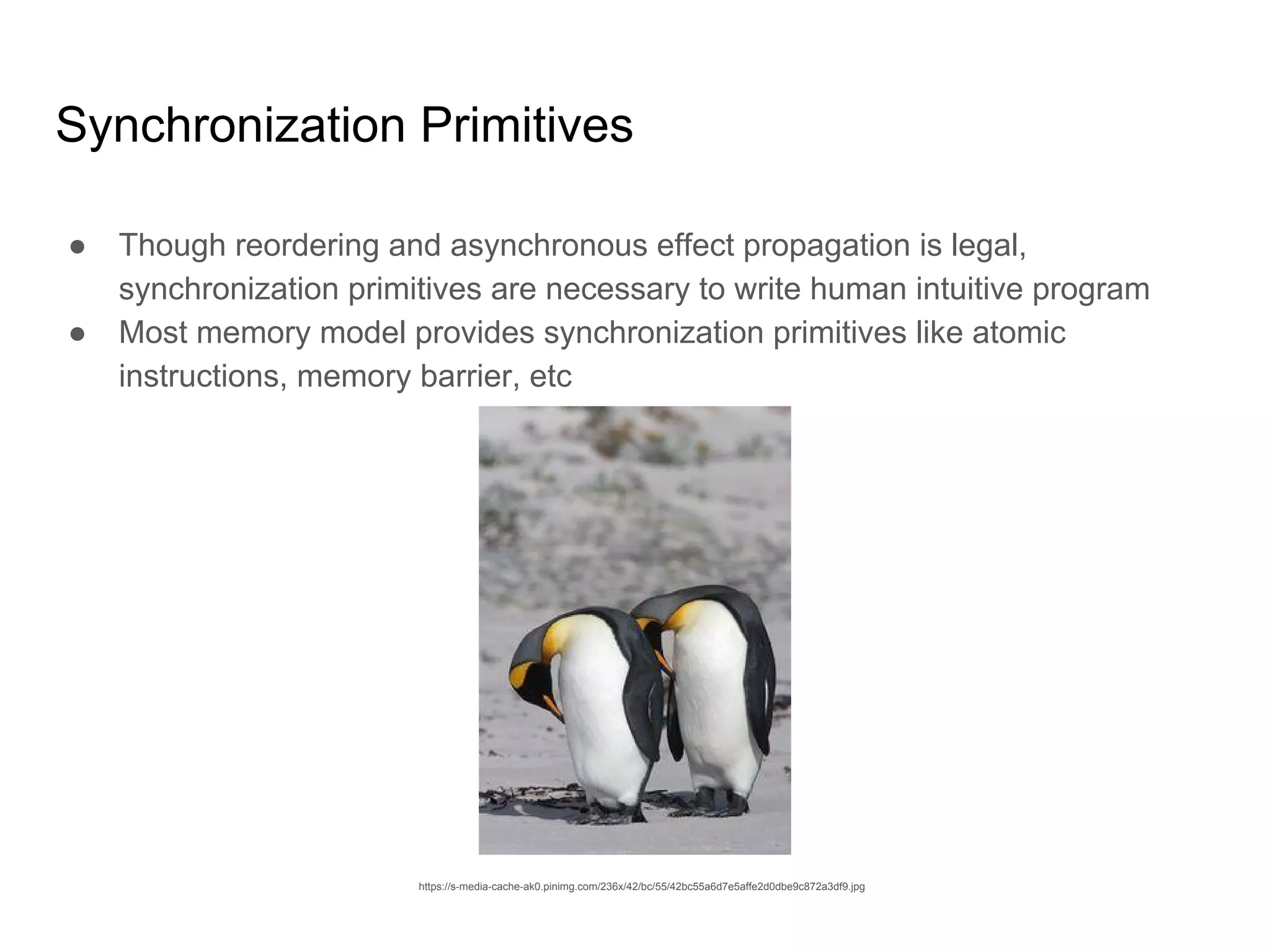 Synchronization Primitives

● Though reordering and asynchronous effect propagation is legal, synchronization primitives are necessary to write human intuitive program
● Most memory model provides synchronization primitives like atomic instructions, memory barrier, etc

https://s-media-cache-ak0.pinimg.com/236x/42/bc/55/42bc55a6d7e5affe2d0dbe9c872a3df9.jpg